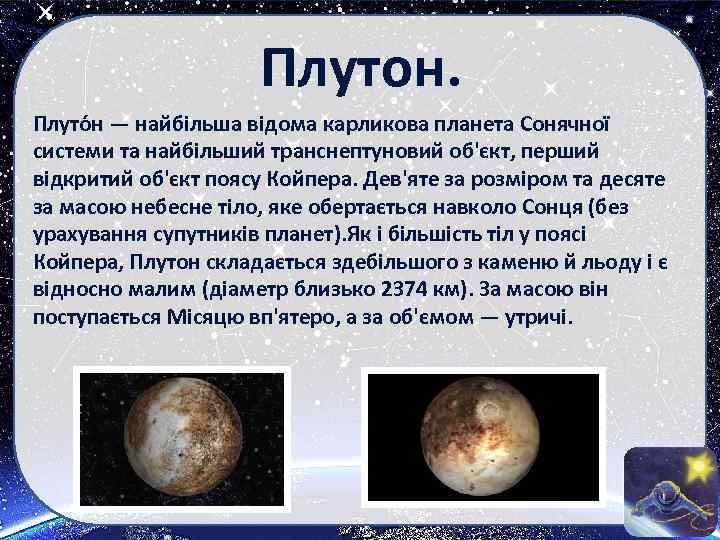 Плутон.

Плуто́н — найбільша відома карликова планета Сонячної системи та найбільший транснептуновий об'єкт, перший відкритий об'єкт поясу Койпера. Дев'яте за розміром та десяте за масою небесне тіло, яке обертається навколо Сонця (без урахування супутників планет).Як і більшість тіл у поясі Койпера, Плутон складається здебільшого з каменю й льоду і є відносно малим (діаметр близько 2374 км). За масою він поступається Місяцю вп'ятеро, а за об'ємом — утричі.